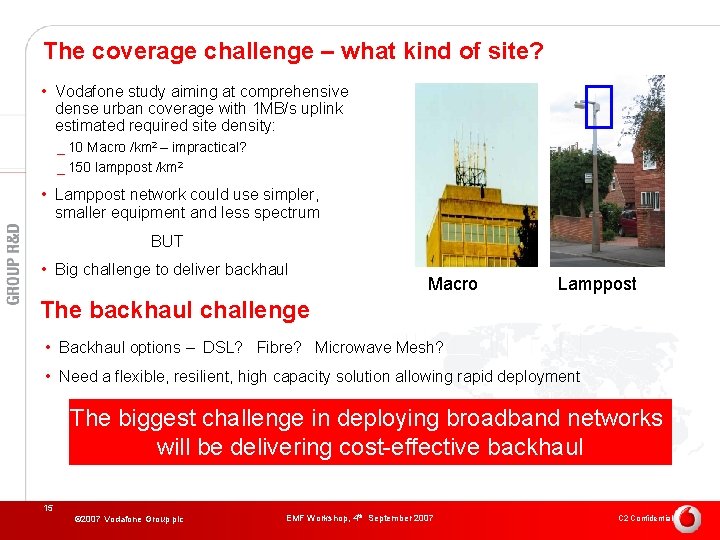 GROUP R&D

The coverage challenge – what kind of site?

• Vodafone study aiming at comprehensive dense urban coverage with 1MB/s uplink estimated required site density:
_ 10 Macro /km² – impractical?
_ 150 lamppost /km²

• Lamppost network could use simpler, smaller equipment and less spectrum

BUT

• Big challenge to deliver backhaul

Macro

Lamppost

The backhaul challenge

• Backhaul options – DSL? Fibre? Microwave Mesh?

• Need a flexible, resilient, high capacity solution allowing rapid deployment

The biggest challenge in deploying broadband networks will be delivering cost-effective backhaul

15

©2007 Vodafone Group plc

EMF Workshop, 4th September 2007

C2 Confidential